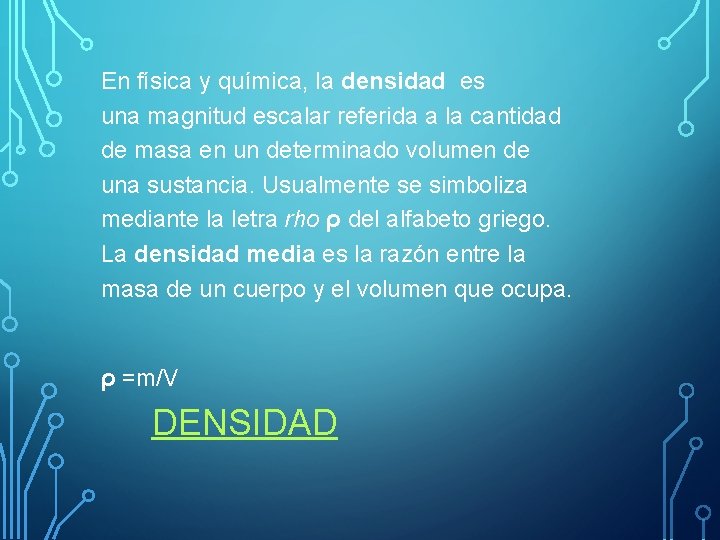 En física y química, la densidad es una magnitud escalar referida a la cantidad de masa en un determinado volumen de una sustancia. Usualmente se simboliza mediante la letra rho ρ del alfabeto griego. La densidad media es la razón entre la masa de un cuerpo y el volumen que ocupa.

$\rho = m/V$

DENSIDAD